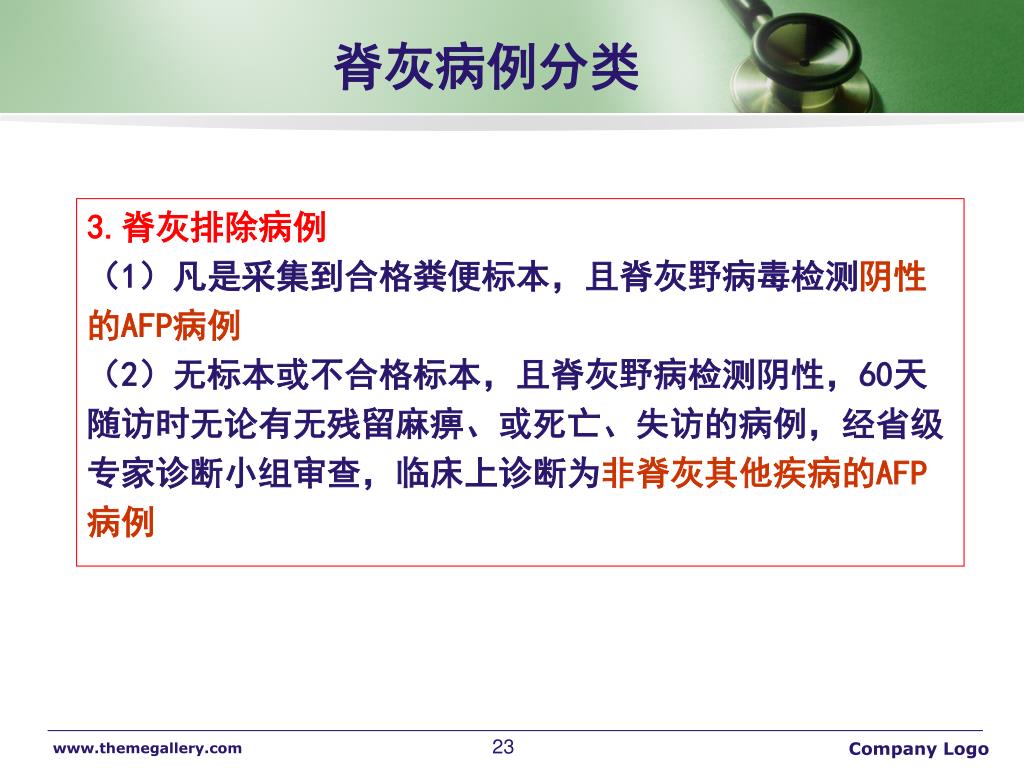 脊灰病例分类

3.脊灰排除病例

（1）凡是采集到合格粪便标本，且脊灰野病毒检测阴性的AFP病例

（2）无标本或不合格标本，且脊灰野病检测阴性，60天随访时无论有无残留麻痹、或死亡、失访的病例，经省级专家诊断小组审查，临床上诊断为非脊灰其他疾病的AFP病例

www.themegallery.com 23 Company Logo